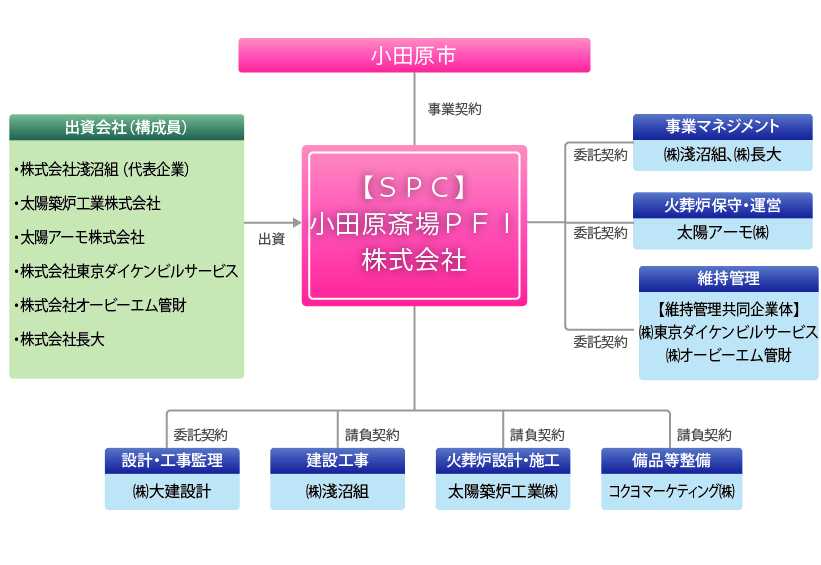 小田原市

事業契約

出資会社（構成員）

・株式会社淺沼組（代表企業）
・太陽築炉工業株式会社
・太陽アーモ株式会社
・株式会社東京ダイケンビルサービス
・株式会社オービーエム管財
・株式会社長大

出資

【ＳＰＣ】
小田原斎場ＰＦＩ
株式会社

委託契約
事業マネジメント
㈱淺沼組、㈱長大

委託契約
火葬炉保守・運営
太陽アーモ㈱

委託契約
維持管理
【維持管理共同企業体】
㈱東京ダイケンビルサービス
㈱オービーエム管財

委託契約
設計・工事監理
㈱大建設計

請負契約
建設工事
㈱淺沼組

請負契約
火葬炉設計・施工
太陽築炉工業㈱

請負契約
備品等整備
コクヨマーケティング㈱